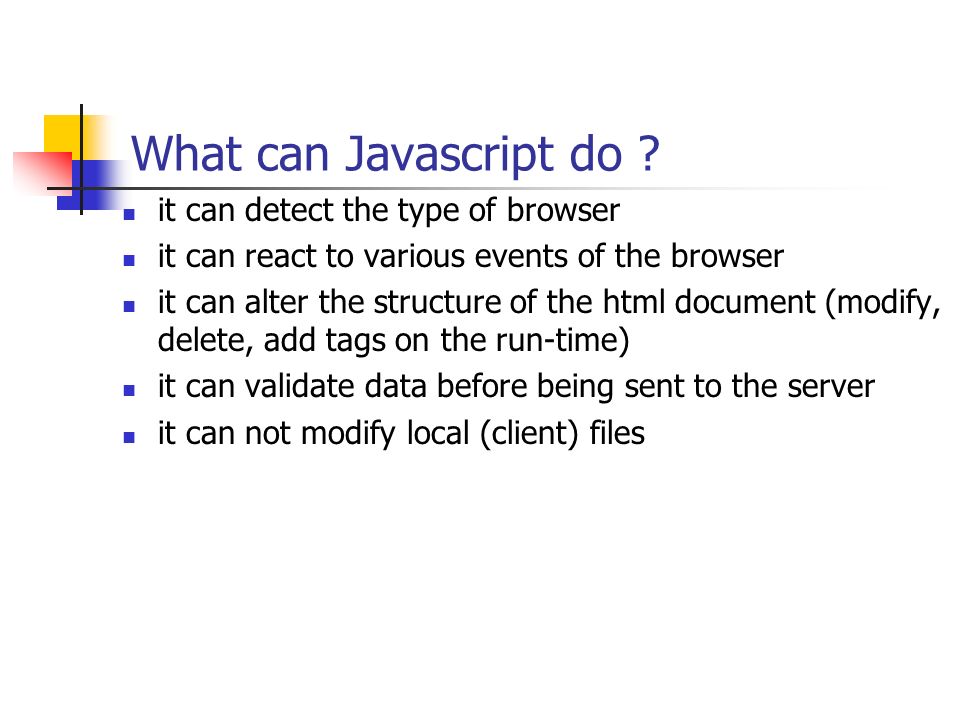 What can Javascript do ?

- it can detect the type of browser
- it can react to various events of the browser
- it can alter the structure of the html document (modify, delete, add tags on the run-time)
- it can validate data before being sent to the server
- it can not modify local (client) files